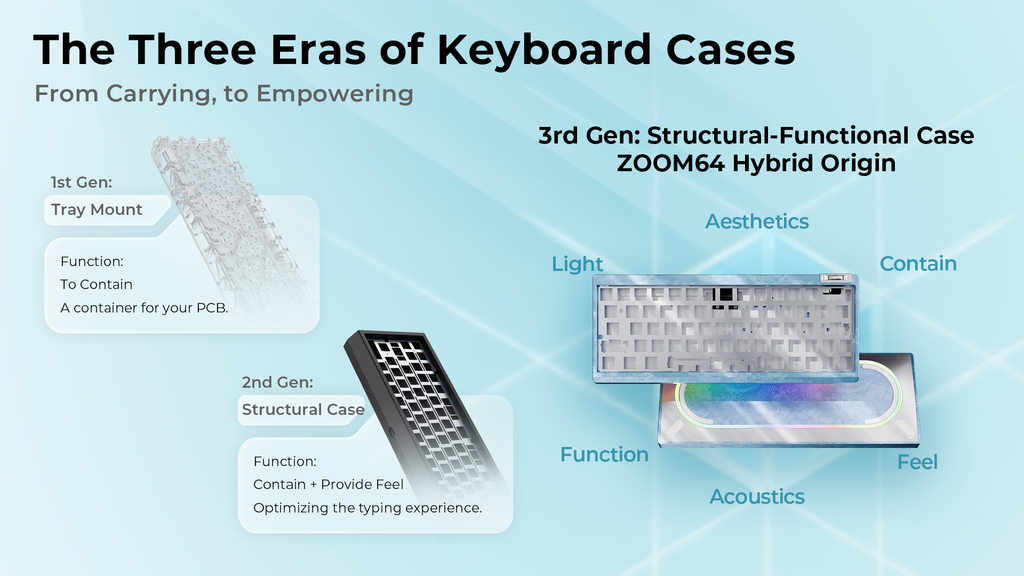 The Three Eras of Keyboard Cases

From Carrying, to Empowering

1st Gen:

Tray Mount

Function:
To Contain
A container for your PCB.

2nd Gen:

Structural Case

Function:
Contain + Provide Feel
Optimizing the typing experience.

3rd Gen: Structural-Functional Case
ZOOM64 Hybrid Origin

Aesthetics

Light

Contain

Function

Feel

Acoustics